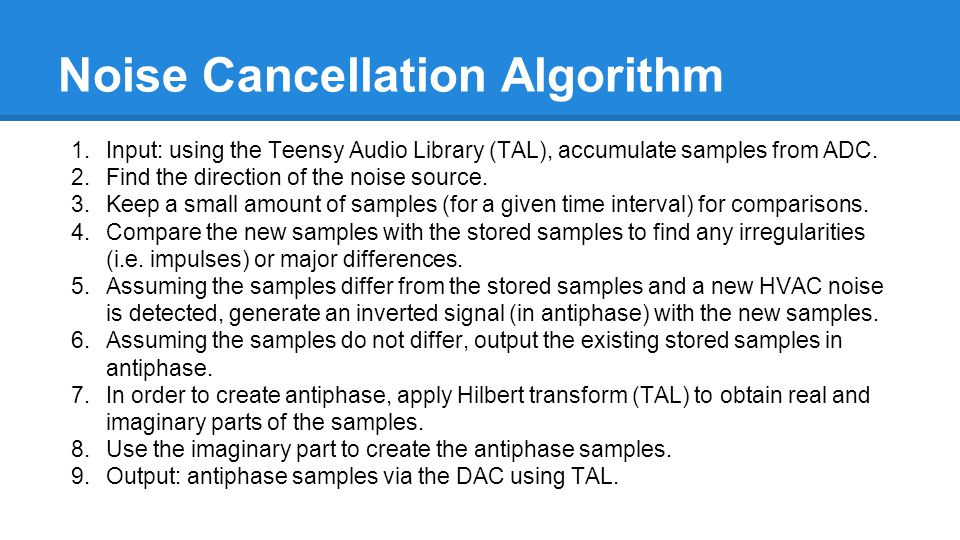 Noise Cancellation Algorithm

1. Input: using the Teensy Audio Library (TAL), accumulate samples from ADC.
2. Find the direction of the noise source.
3. Keep a small amount of samples (for a given time interval) for comparisons.
4. Compare the new samples with the stored samples to find any irregularities (i.e. impulses) or major differences.
5. Assuming the samples differ from the stored samples and a new HVAC noise is detected, generate an inverted signal (in antiphase) with the new samples.
6. Assuming the samples do not differ, output the existing stored samples in antiphase.
7. In order to create antiphase, apply Hilbert transform (TAL) to obtain real and imaginary parts of the samples.
8. Use the imaginary part to create the antiphase samples.
9. Output: antiphase samples via the DAC using TAL.